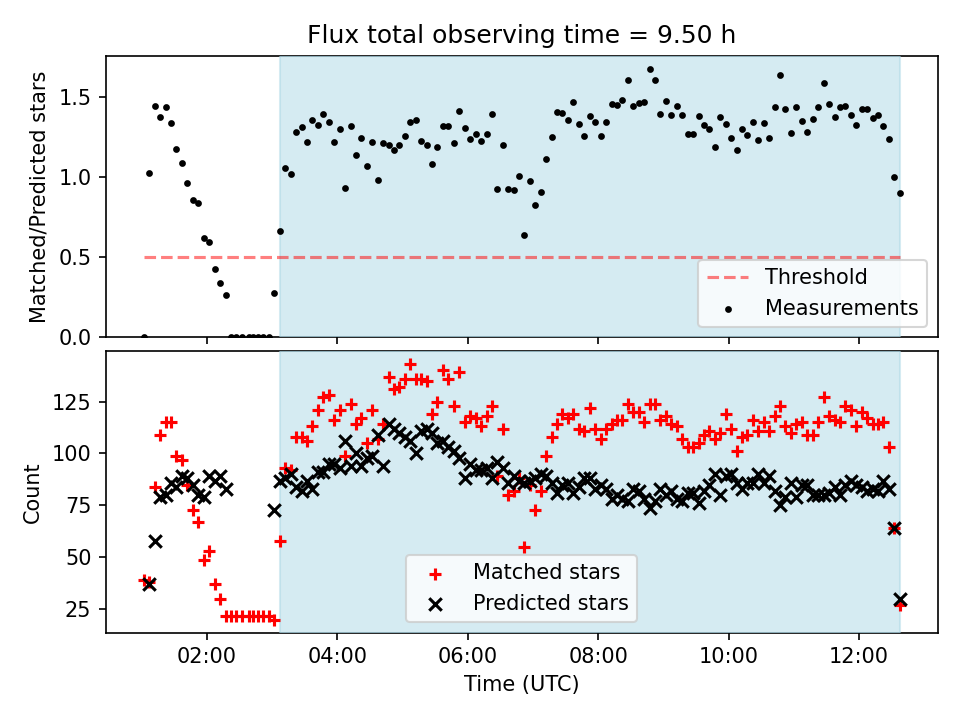 Flux total observing time = 9.50 h

Matched/Predicted stars

1.5
1.0
0.5
0.0

Threshold
Measurements

Count

125
100
75
50
25

Matched stars
Predicted stars

02:00
04:00
06:00
08:00
10:00
12:00

Time (UTC)